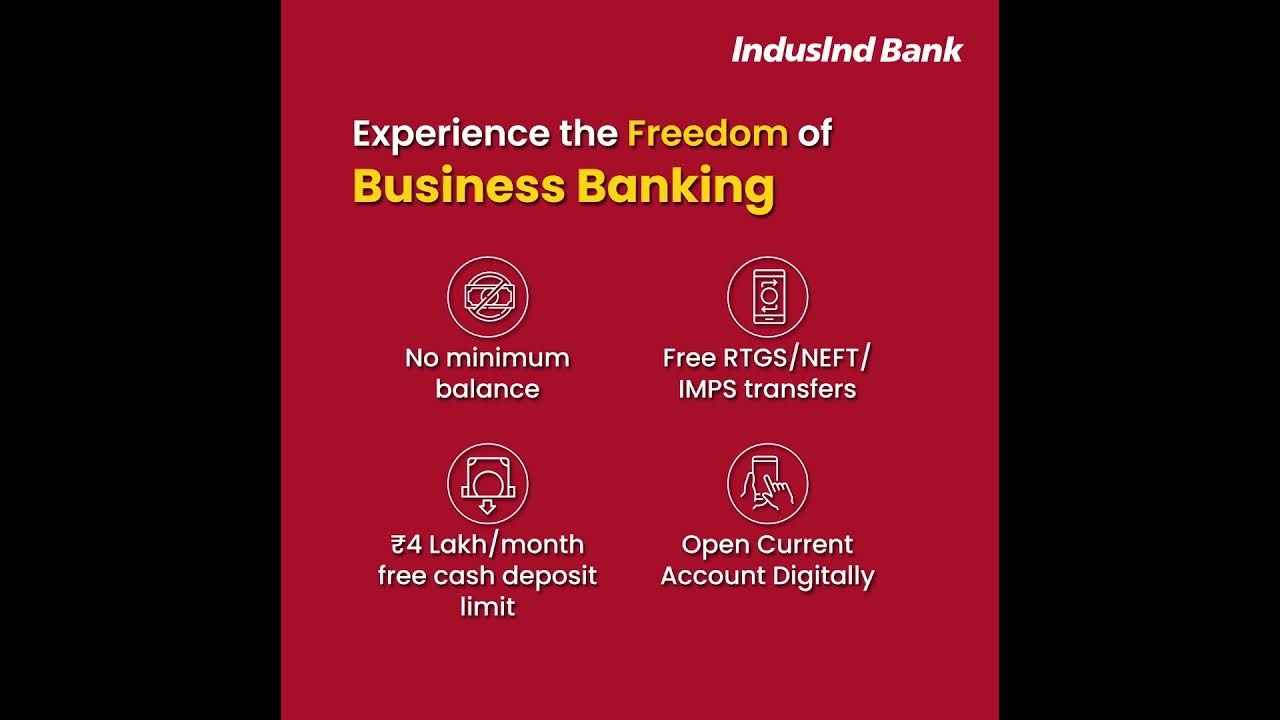 IndusInd Bank

Experience the Freedom of
Business Banking

No minimum balance

Free RTGS/NEFT/ IMPS transfers

₹4 Lakh/month free cash deposit limit

Open Current Account Digitally